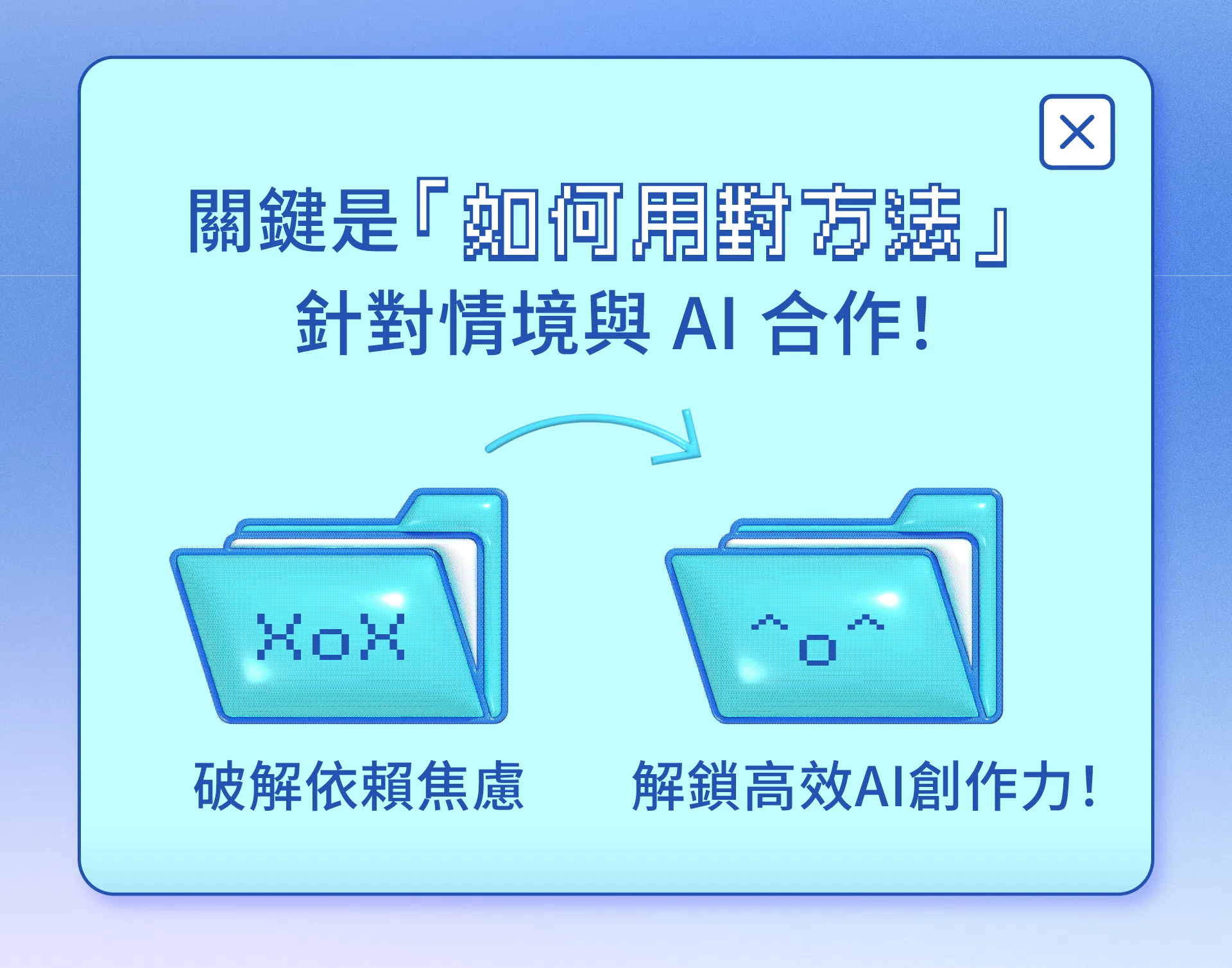 關鍵是「如何用對方法」
針對情境與 AI 合作！

XoX

^o^

破解依賴焦慮

解鎖高效AI創作力！